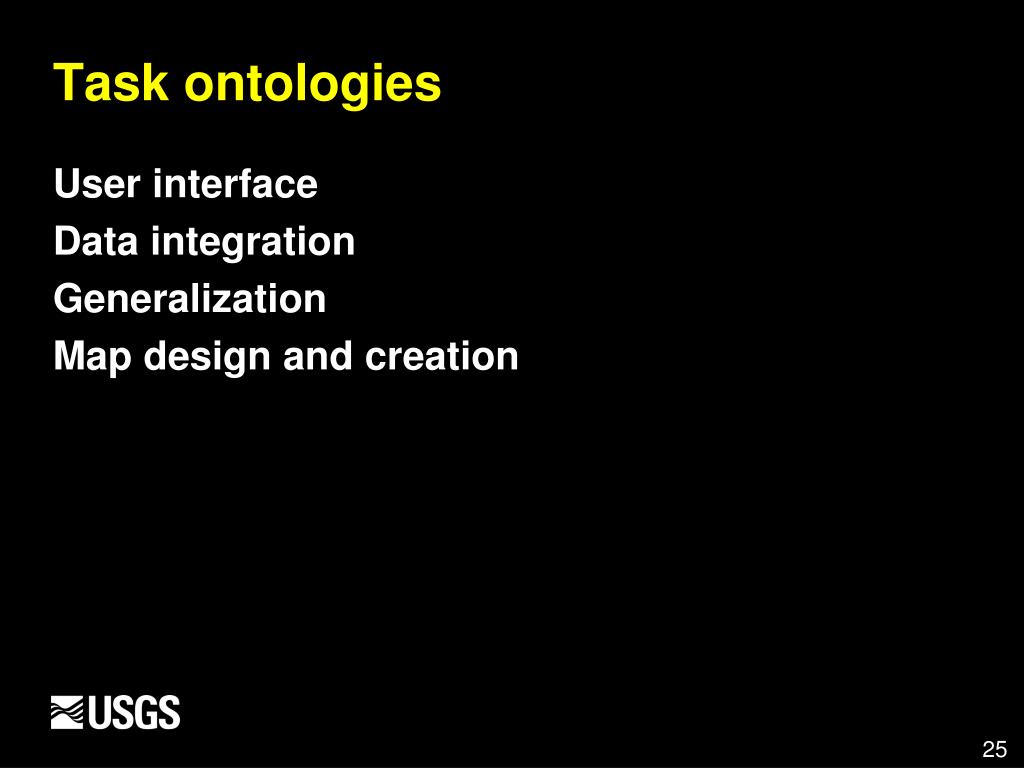 Task ontologies

User interface

Data integration

Generalization

Map design and creation

USGS

25